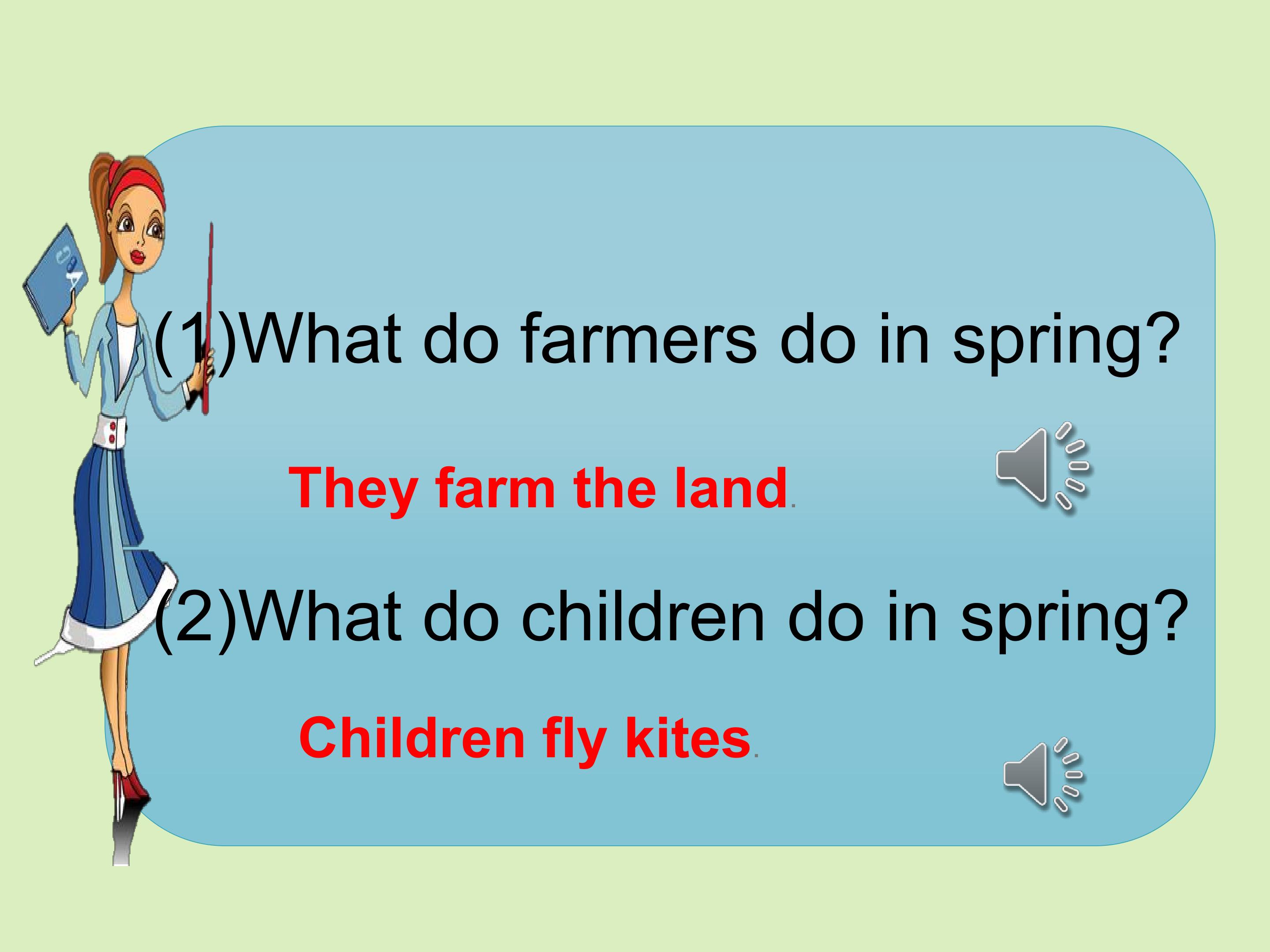 (1)What do farmers do in spring?

They farm the land.

(2)What do children do in spring?

Children fly kites.